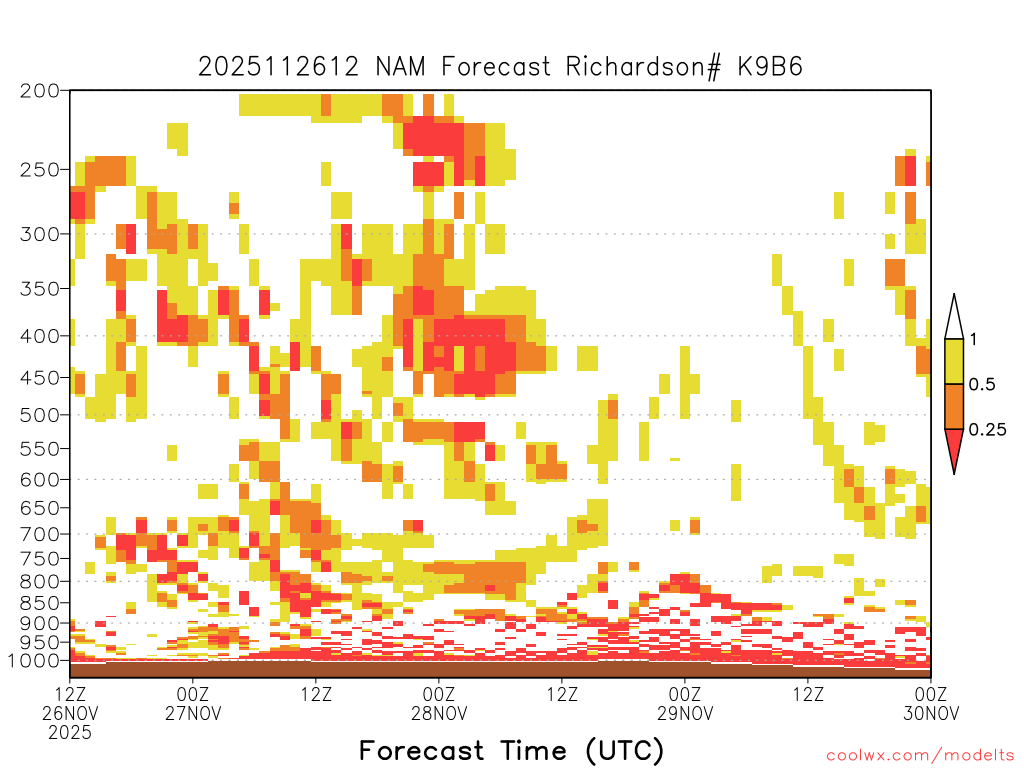 2025112612 NAM Forecast Richardson# K9B6

200
250
300
350
400
450
500
550
600
650
700
750
800
850
900
950
1000

1
0.5
0.25

12Z 26NOV 2025
00Z 27NOV
12Z
00Z 28NOV
12Z
00Z 29NOV
12Z
00Z 30NOV

Forecast Time (UTC)

coolwx.com/modelts